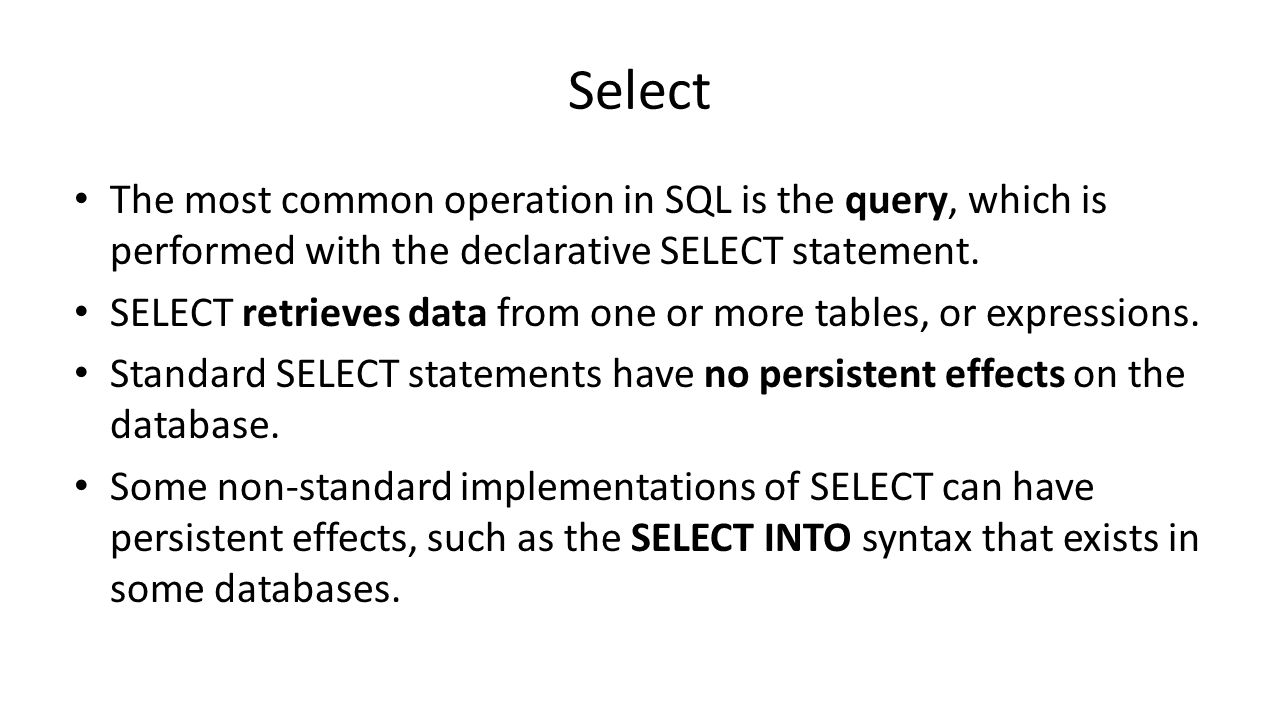 Select

• The most common operation in SQL is the query, which is performed with the declarative SELECT statement.

• SELECT retrieves data from one or more tables, or expressions.

• Standard SELECT statements have no persistent effects on the database.

• Some non-standard implementations of SELECT can have persistent effects, such as the SELECT INTO syntax that exists in some databases.